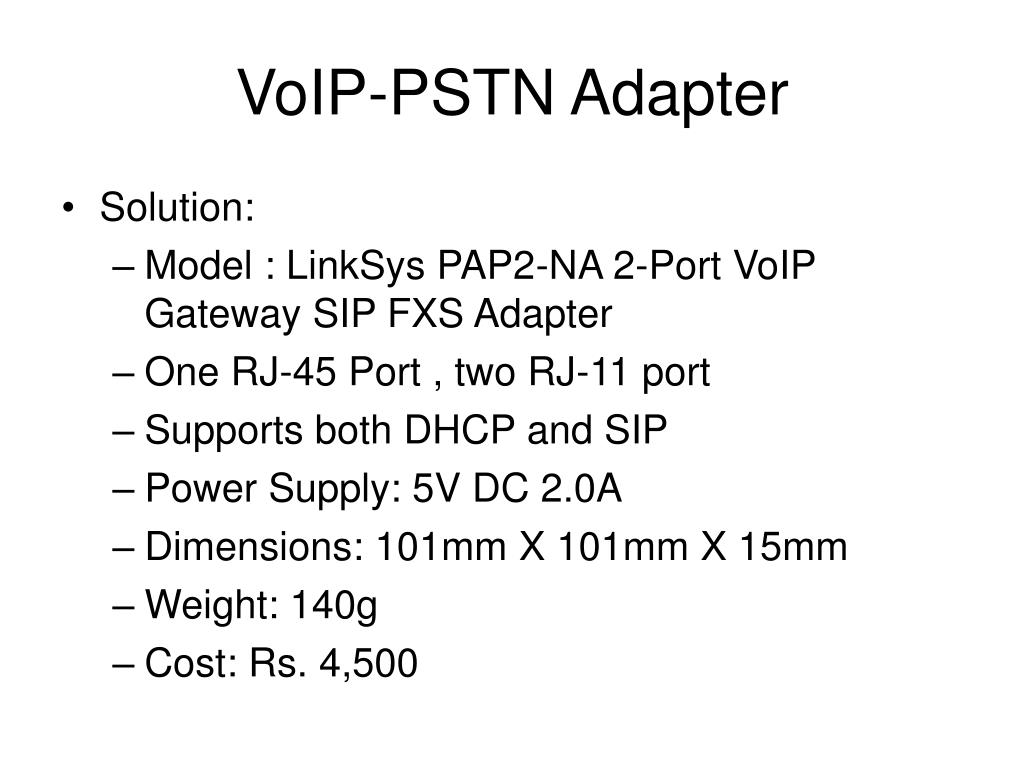 VoIP-PSTN Adapter

• Solution:
– Model : LinkSys PAP2-NA 2-Port VoIP Gateway SIP FXS Adapter
– One RJ-45 Port , two RJ-11 port
– Supports both DHCP and SIP
– Power Supply: 5V DC 2.0A
– Dimensions: 101mm X 101mm X 15mm
– Weight: 140g
– Cost: Rs. 4,500